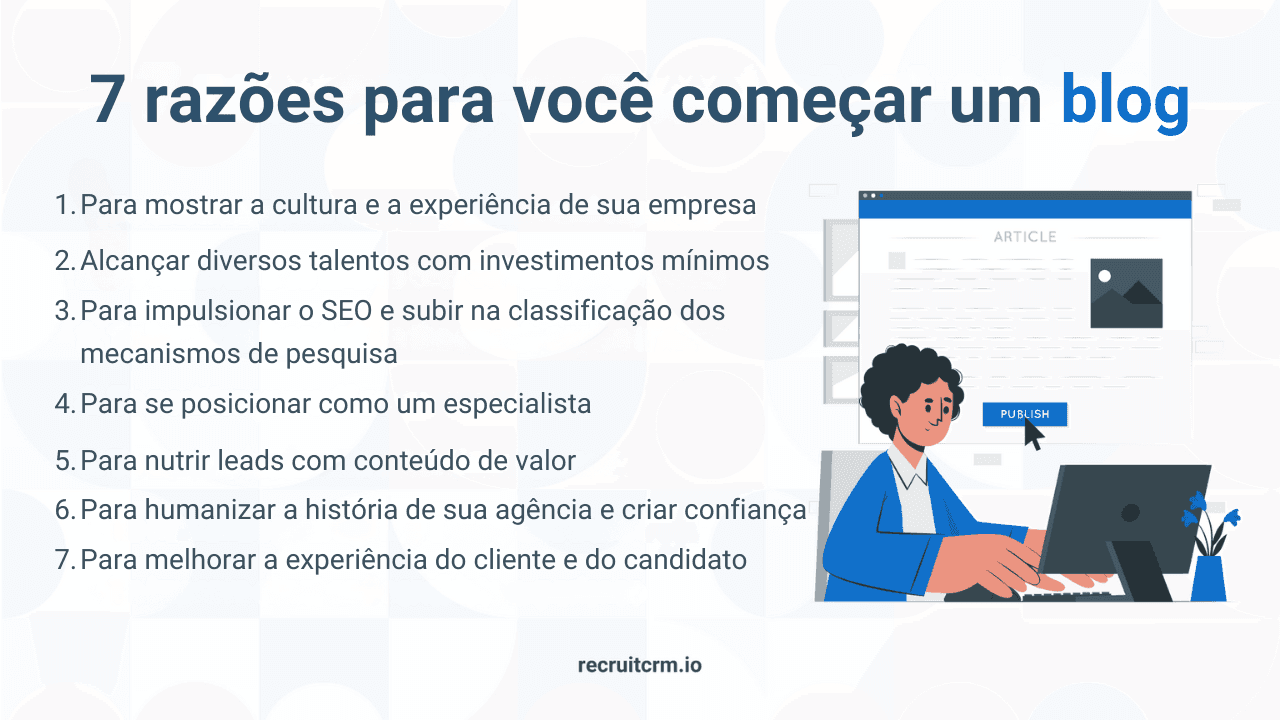 7 razões para você começar um blog

1. Para mostrar a cultura e a experiência de sua empresa
2. Alcançar diversos talentos com investimentos mínimos
3. Para impulsionar o SEO e subir na classificação dos mecanismos de pesquisa
4. Para se posicionar como um especialista
5. Para nutrir leads com conteúdo de valor
6. Para humanizar a história de sua agência e criar confiança
7. Para melhorar a experiência do cliente e do candidato

ARTICLE

PUBLISH

recruitcrm.io